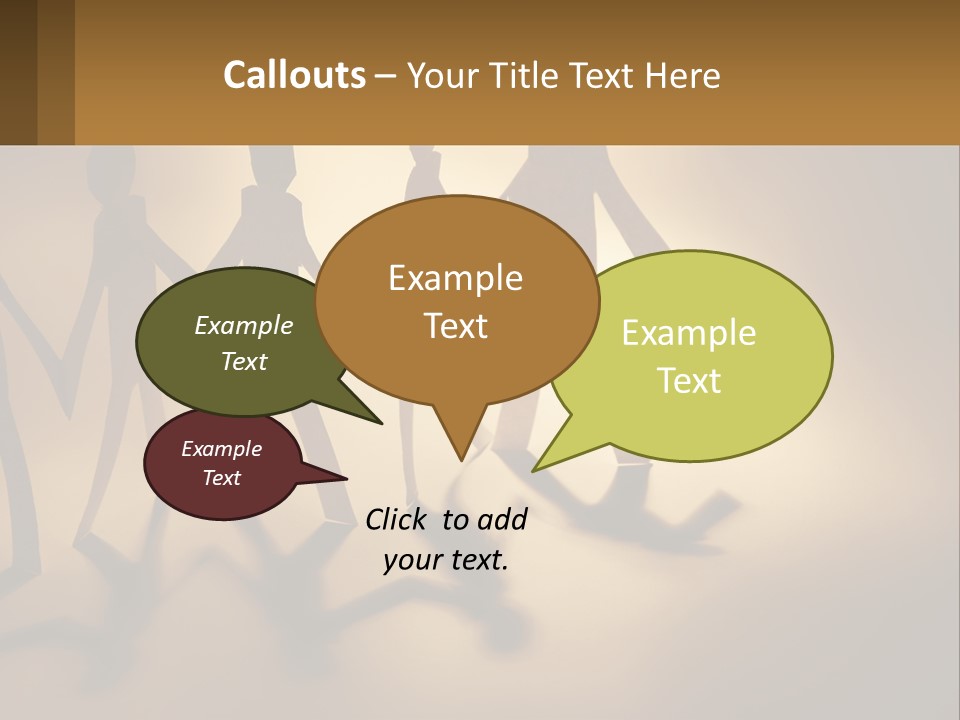 Callouts – Your Title Text Here

Example Text

Example Text

Example Text

Example Text

Click to add your text.